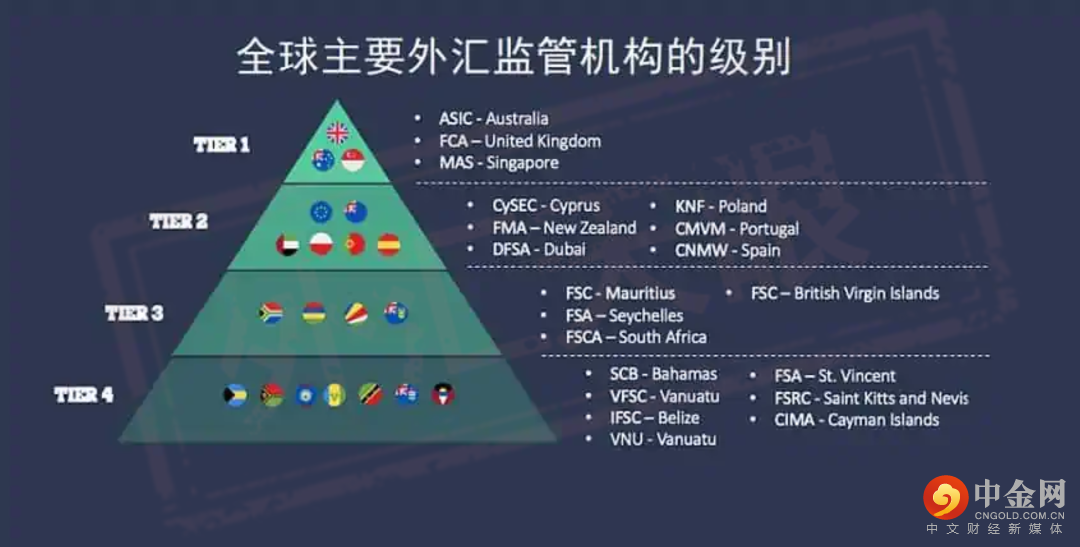 全球主要外汇监管机构的级别

TIER 1

- ASIC - Australia
- FCA – United Kingdom
- MAS - Singapore

TIER 2

- CySEC - Cyprus
- FMA – New Zealand
- DFSA - Dubai
- KNF - Poland
- CMVM - Portugal
- CNMW - Spain

TIER 3

- FSC - Mauritius
- FSA – Seychelles
- FSCA – South Africa
- FSC – British Virgin Islands

TIER 4

- SCB - Bahamas
- VFSC - Vanuatu
- IFSC – Belize
- VNU - Vanuatu
- FSA – St. Vincent
- FSRC - Saint Kitts and Nevis
- CIMA - Cayman Islands

中金网
CNGOLD.COM.CN
中文财经新媒体